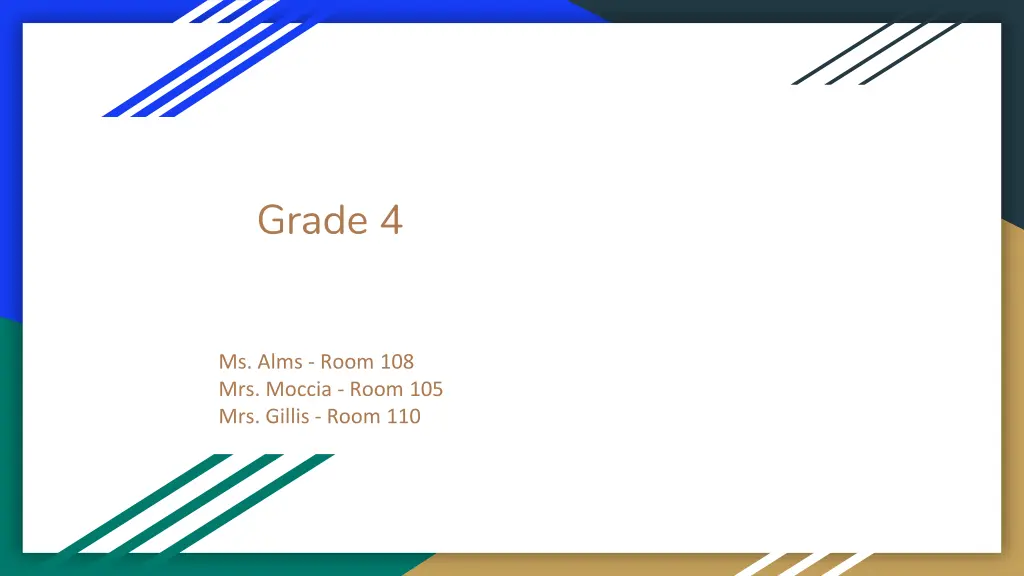 Grade 4

Ms. Alms - Room 108
Mrs. Moccia - Room 105
Mrs. Gillis - Room 110